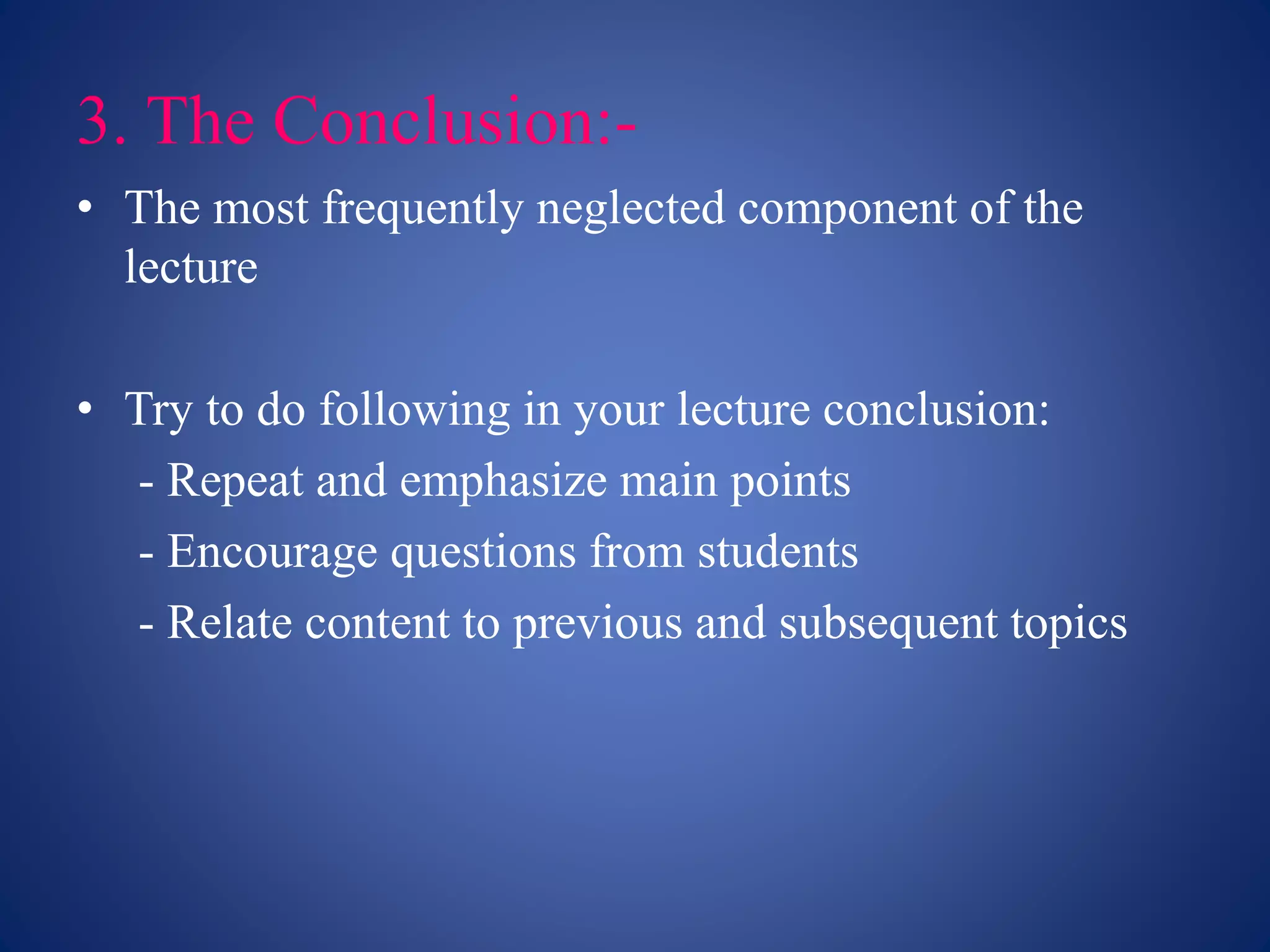 3. The Conclusion:-

• The most frequently neglected component of the lecture

• Try to do following in your lecture conclusion:
- Repeat and emphasize main points
- Encourage questions from students
- Relate content to previous and subsequent topics